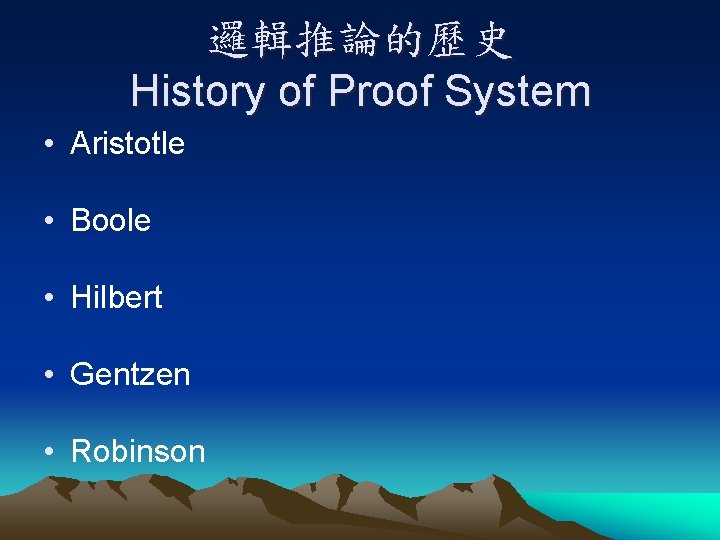 邏輯推論的歷史
History of Proof System

• Aristotle

• Boole

• Hilbert

• Gentzen

• Robinson